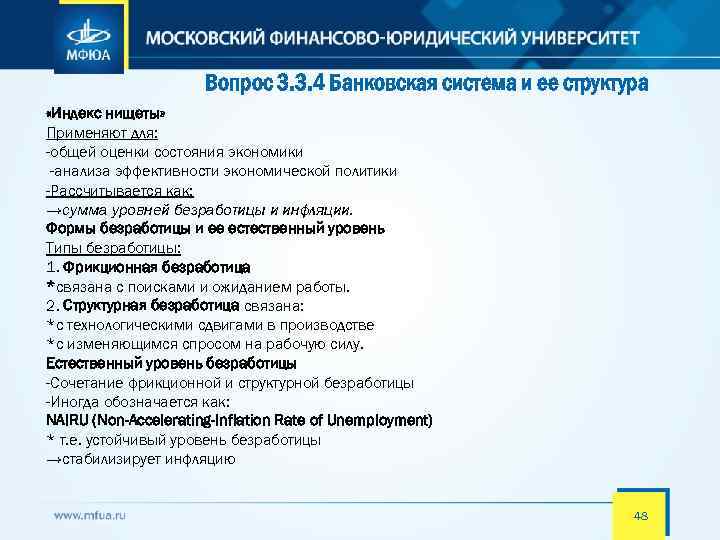 МФЮА

МОСКОВСКИЙ ФИНАНСОВО-ЮРИДИЧЕСКИЙ УНИВЕРСИТЕТ

Вопрос 3.3.4 Банковская система и ее структура

«Индекс нищеты»
Применяют для:
-общей оценки состояния экономики
-анализа эффективности экономической политики
-Рассчитывается как:
→сумма уровней безработицы и инфляции.
Формы безработицы и ее естественный уровень
Типы безработицы:
1. Фрикционная безработица
*связана с поисками и ожиданием работы.
2. Структурная безработица связана:
*с технологическими сдвигами в производстве
*с изменяющимся спросом на рабочую силу.
Естественный уровень безработицы
-Сочетание фрикционной и структурной безработицы
-Иногда обозначается как:
NAIRU (Non-Accelerating-Inflation Rate of Unemployment)
* т.е. устойчивый уровень безработицы
→стабилизирует инфляцию

www.mfua.ru

48